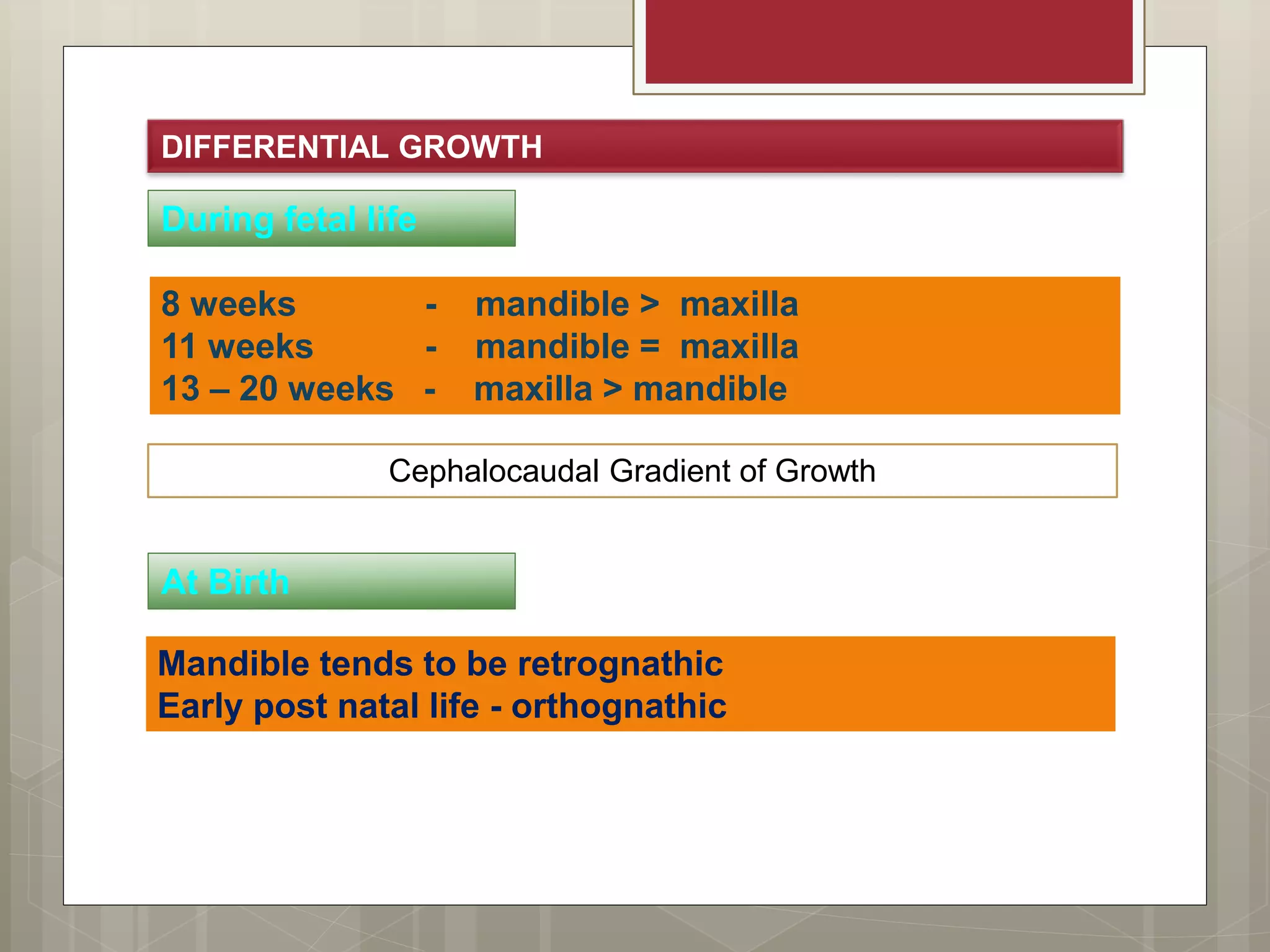 DIFFERENTIAL GROWTH

During fetal life

8 weeks - mandible > maxilla
11 weeks - mandible = maxilla
13 – 20 weeks - maxilla > mandible

Cephalocaudal Gradient of Growth

At Birth

Mandible tends to be retrognathic
Early post natal life - orthognathic